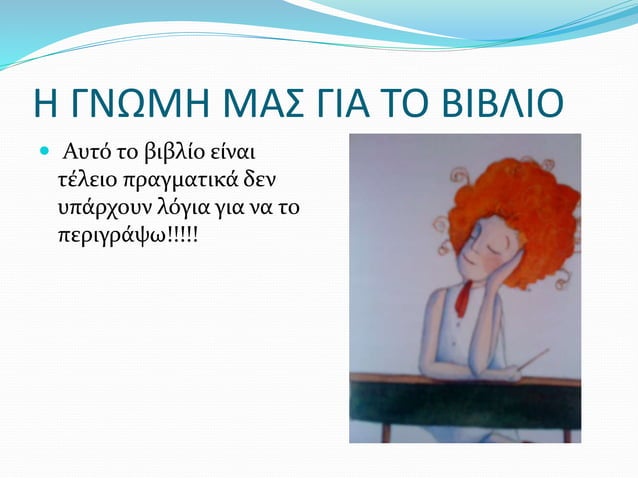 Η ΓΝΩΜΗ ΜΑΣ ΓΙΑ ΤΟ ΒΙΒΛΙΟ

Αυτό το βιβλίο είναι τέλειο πραγματικά δεν υπάρχουν λόγια για να το περιγράψω!!!!!